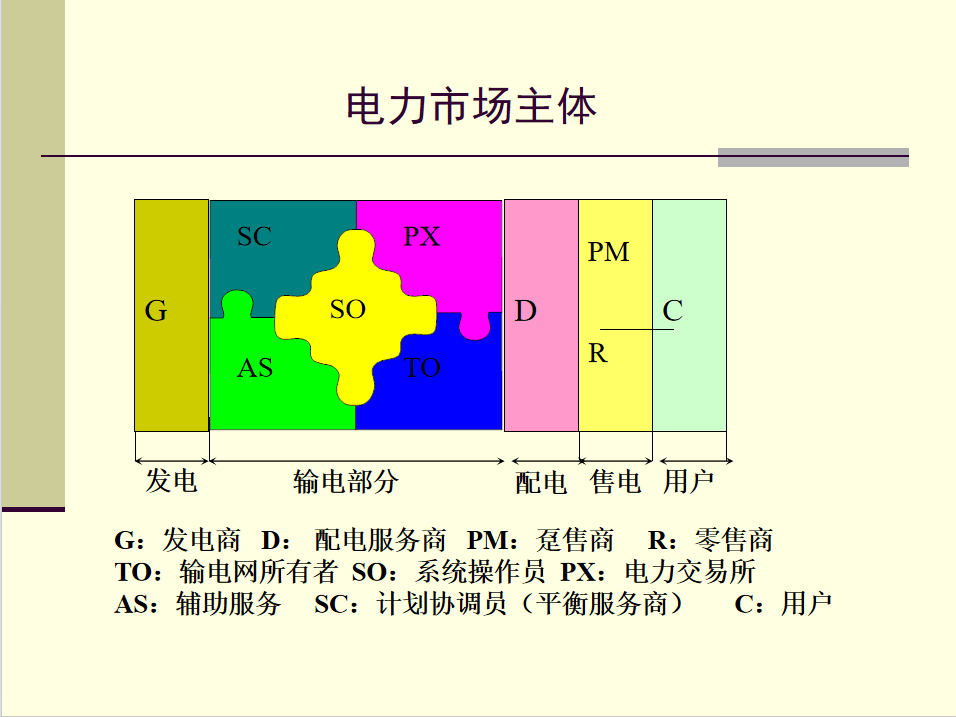 电力市场主体

G

SC

PX

SO

AS

TO

D

PM

R

C

发电

输电部分

配电

售电

用户

G：发电商 D：配电服务商 PM：趸售商 R：零售商
TO：输电网所有者 SO：系统操作员 PX：电力交易所
AS：辅助服务 SC：计划协调员（平衡服务商） C：用户